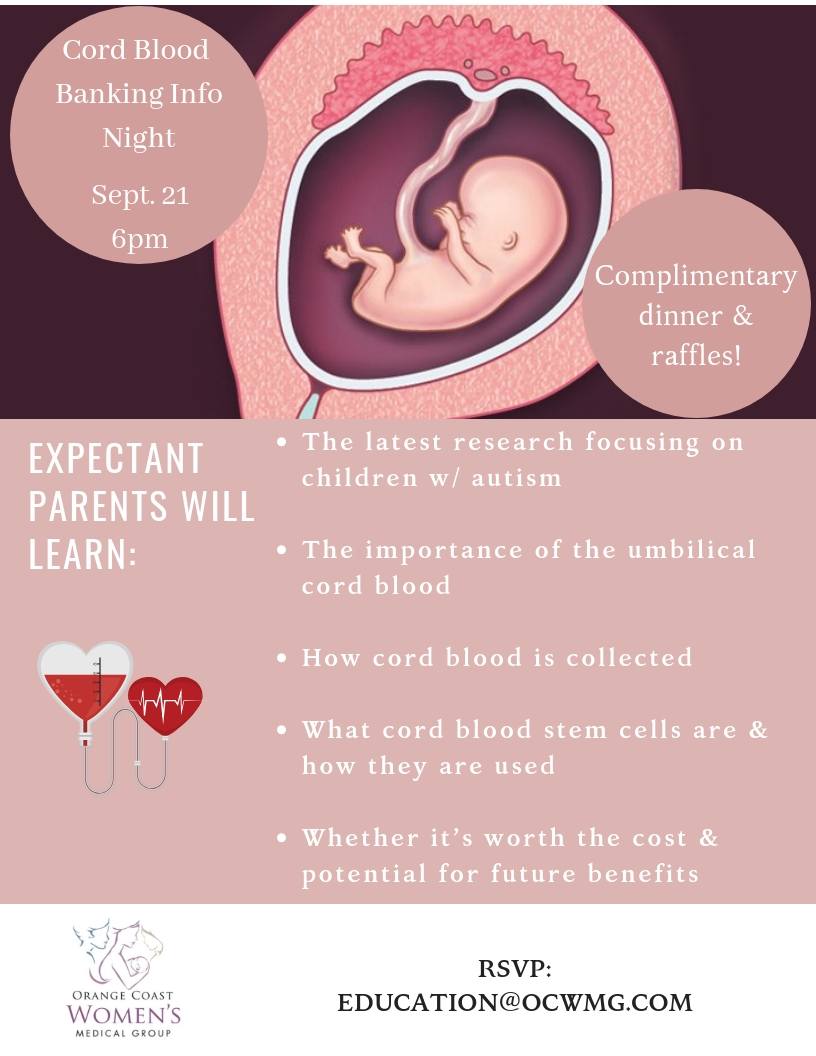 Cord Blood Banking Info Night

Sept. 21
6pm

Complimentary dinner & raffles!

EXPECTANT PARENTS WILL LEARN:

• The latest research focusing on children w/ autism

• The importance of the umbilical cord blood

• How cord blood is collected

• What cord blood stem cells are & how they are used

• Whether it's worth the cost & potential for future benefits

ORANGE COAST
WOMEN'S
MEDICAL GROUP

RSVP:
EDUCATION@OCWMG.COM